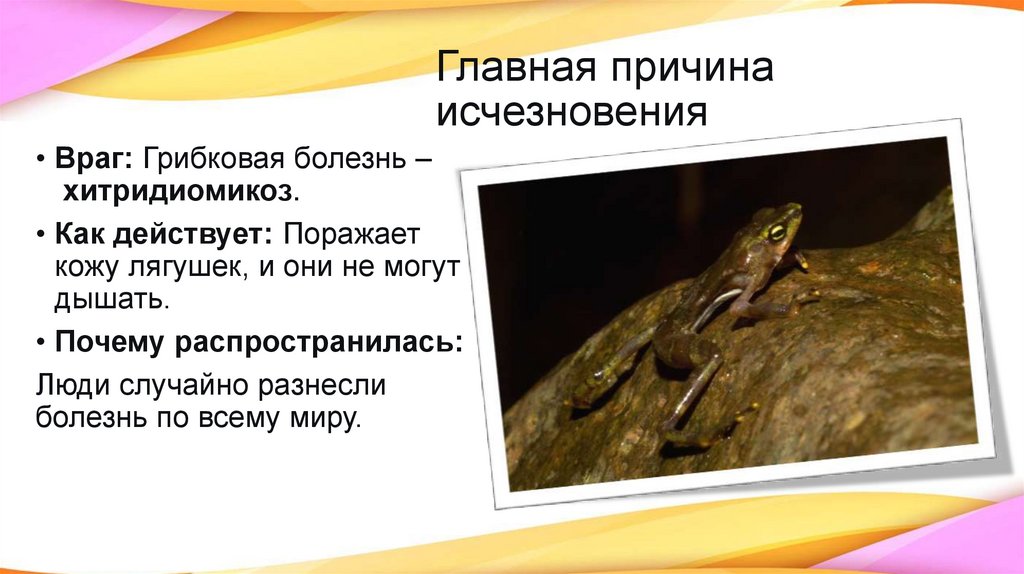 Главная причина исчезновения

• **Враг:** Грибковая болезнь – **хитридиомикоз**.

• **Как действует:** Поражает кожу лягушек, и они не могут дышать.

• **Почему распространилась:**

Люди случайно разнесли болезнь по всему миру.